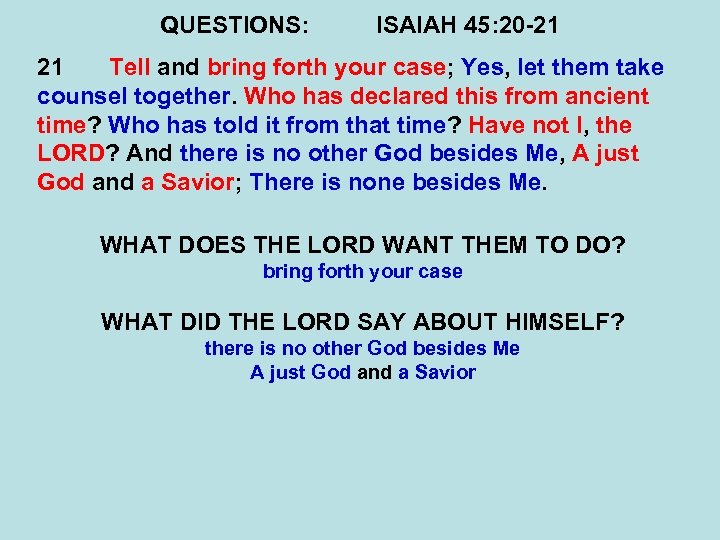 QUESTIONS: ISAIAH 45:20-21

21 Tell and bring forth your case; Yes, let them take counsel together. Who has declared this from ancient time? Who has told it from that time? Have not I, the LORD? And there is no other God besides Me, A just God and a Savior; There is none besides Me.

WHAT DOES THE LORD WANT THEM TO DO?
bring forth your case

WHAT DID THE LORD SAY ABOUT HIMSELF?
there is no other God besides Me
A just God and a Savior